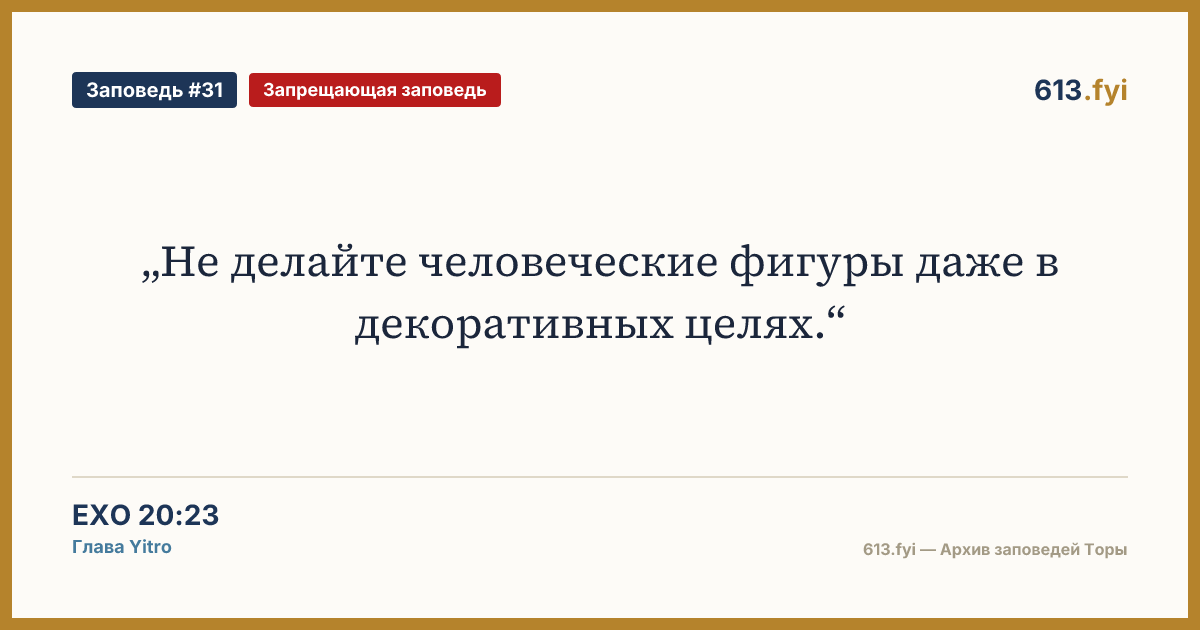 Заповедь #31
Запрещающая заповедь

613.fyi

„Не делайте человеческие фигуры даже в декоративных целях.“

EXO 20:23
Глава Yitro

613.fyi — Архив заповедей Торы